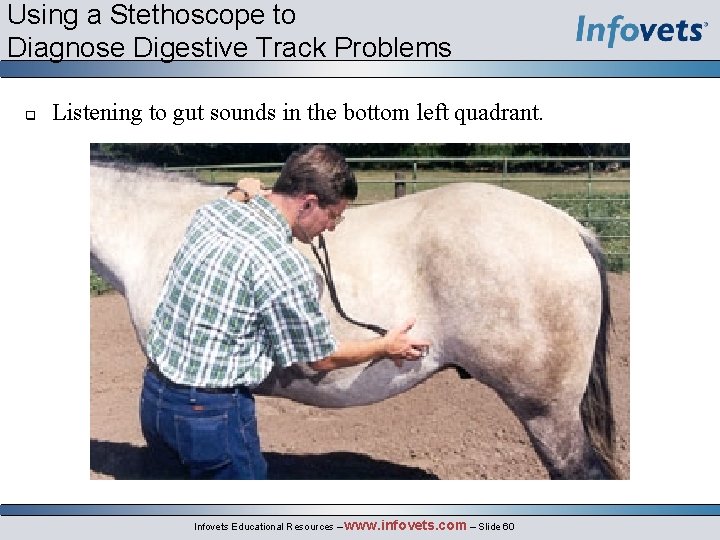 Using a Stethoscope to Diagnose Digestive Track Problems

Infovets

Listening to gut sounds in the bottom left quadrant.

Infovets Educational Resources – www.infovets.com – Slide 60